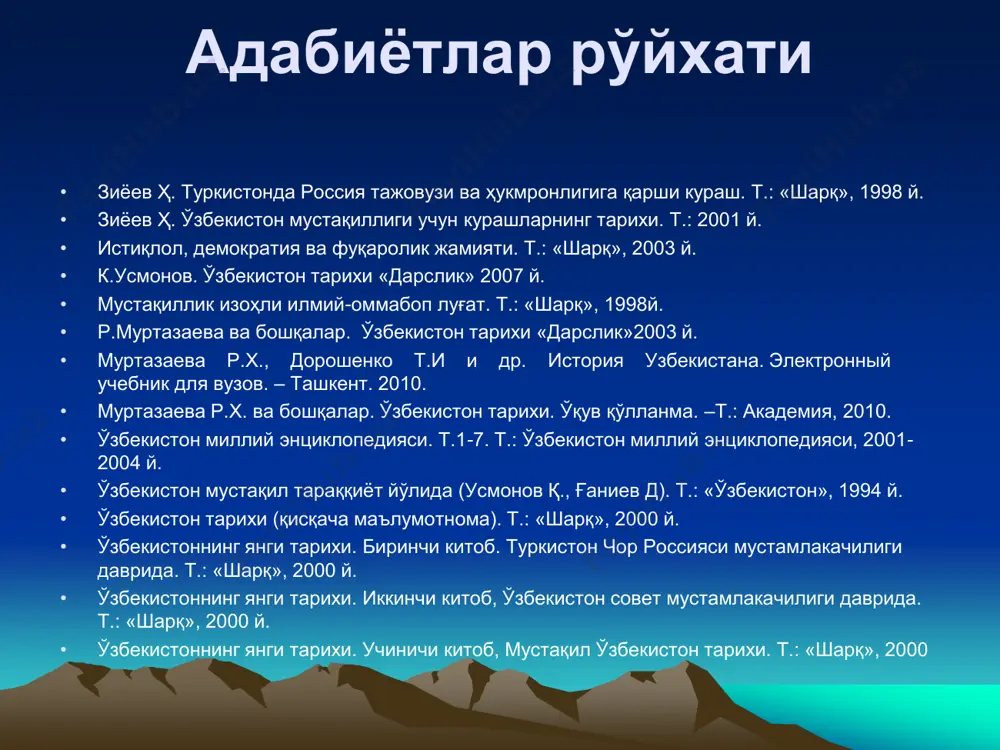 Адабиётлар рўйхати

• Зиёев Ҳ. Туркистонда Россия тажовузи ва ҳукмронлигига қарши кураш. Т.: «Шарқ», 1998 й.
• Зиёев Ҳ. Ўзбекистон мустақиллиги учун курашларнинг тарихи. Т.: 2001 й.
• Истиқлол, демократия ва фуқаролик жамияти. Т.: «Шарқ», 2003 й.
• К.Усмонов. Ўзбекистон тарихи «Дарслик» 2007 й.
• Мустақиллик изоҳли илмий-оммабоп луғат. Т.: «Шарқ», 1998й.
• Р.Муртазаева ва бошқалар. Ўзбекистон тарихи «Дарслик»2003 й.
• Муртазаева Р.Х., Дорошенко Т.И и др. История Узбекистана. Электронный учебник для вузов. – Ташкент. 2010.
• Муртазаева Р.Х. ва бошқалар. Ўзбекистон тарихи. Ўқув қўлланма. –Т.: Академия, 2010.
• Ўзбекистон миллий энциклопедияси. Т.1-7. Т.: Ўзбекистон миллий энциклопедияси, 2001-2004 й.
• Ўзбекистон мустақил тараққиёт йўлида (Усмонов Қ., Ғаниев Д). Т.: «Ўзбекистон», 1994 й.
• Ўзбекистон тарихи (қисқача маълумотнома). Т.: «Шарқ», 2000 й.
• Ўзбекистоннинг янги тарихи. Биринчи китоб. Туркистон Чор Россияси мустамлакачилиги даврида. Т.: «Шарқ», 2000 й.
• Ўзбекистоннинг янги тарихи. Иккинчи китоб, Ўзбекистон совет мустамлакачилиги даврида. Т.: «Шарқ», 2000 й.
• Ўзбекистоннинг янги тарихи. Учиничи китоб, Мустақил Ўзбекистон тарихи. Т.: «Шарқ», 2000